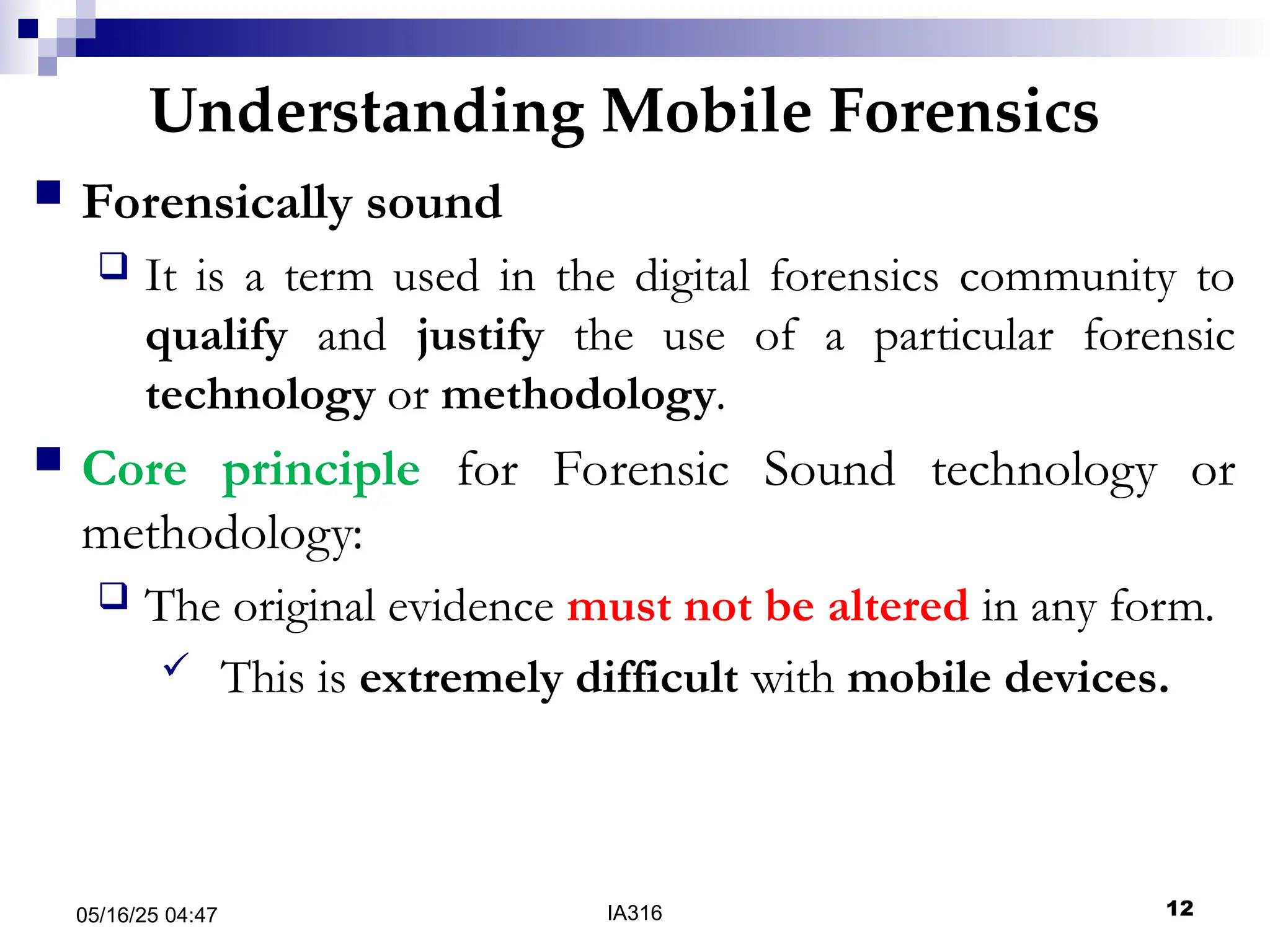 Understanding Mobile Forensics

Forensically sound

It is a term used in the digital forensics community to qualify and justify the use of a particular forensic technology or methodology.

Core principle for Forensic Sound technology or methodology:

The original evidence must not be altered in any form.

This is extremely difficult with mobile devices.

05/16/25 04:47

IA316

12